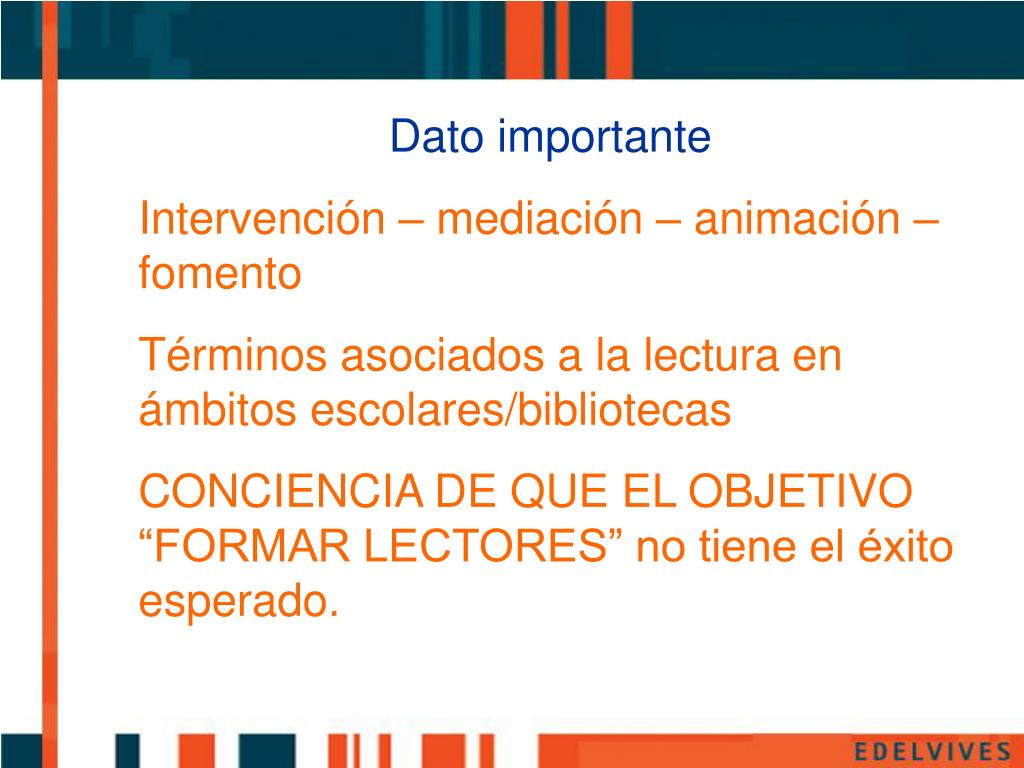 Dato importante

Intervención – mediación – animación – fomento

Términos asociados a la lectura en ámbitos escolares/bibliotecas

CONCIENCIA DE QUE EL OBJETIVO “FORMAR LECTORES” no tiene el éxito esperado.

EDELVIVES